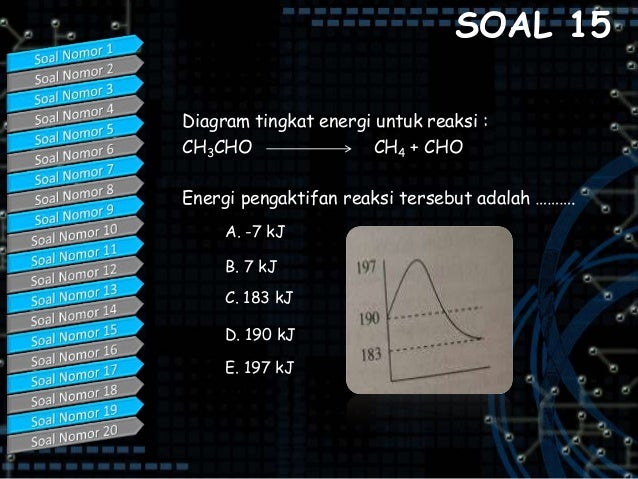 SOAL 15

Soal Nomor 1
Soal Nomor 2
Soal Nomor 3
Soal Nomor 4
Soal Nomor 5
Soal Nomor 6
Soal Nomor 7
Soal Nomor 8
Soal Nomor 9
Soal Nomor 10
Soal Nomor 11
Soal Nomor 12
Soal Nomor 13
Soal Nomor 14
Soal Nomor 15
Soal Nomor 16
Soal Nomor 17
Soal Nomor 18
Soal Nomor 19
Soal Nomor 20

Diagram tingkat energi untuk reaksi :
$CH_3CHO \longrightarrow CH_4 + CHO$

Energi pengaktifan reaksi tersebut adalah ……….

A. -7 kJ
B. 7 kJ
C. 183 kJ
D. 190 kJ
E. 197 kJ

197
190
183